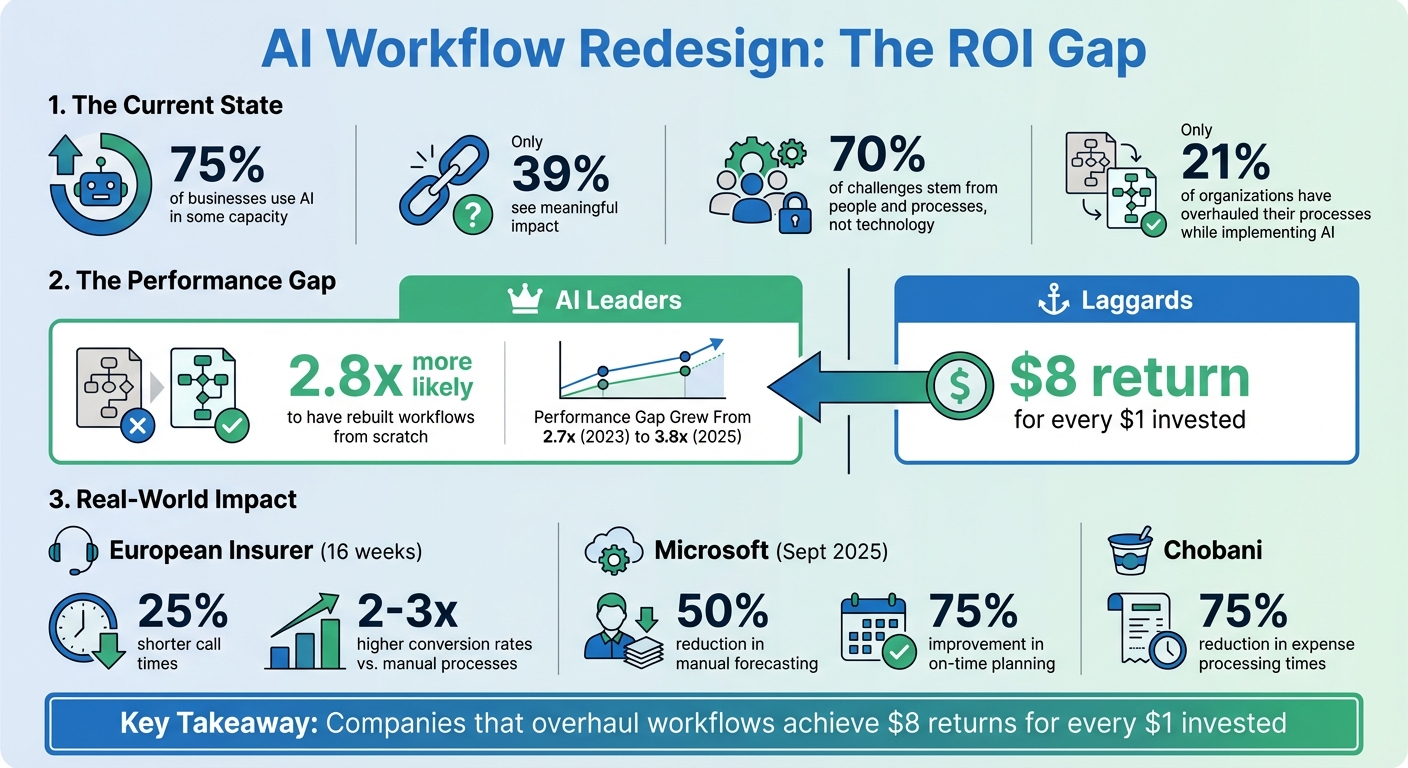 AI Workflow Redesign: The ROI Gap

1. The Current State

75%
of businesses use AI in some capacity

Only
39%
see meaningful impact

70%
of challenges stem from people and processes, not technology

Only
21%
of organizations have overhauled their processes while implementing AI

2. The Performance Gap

AI Leaders

2.8x more likely
to have rebuilt workflows from scratch

Performance Gap Grew From 2.7x (2023) to 3.8x (2025)

Laggards

$8 return
for every $1 invested

3. Real-World Impact

European Insurer (16 weeks)

25%
shorter call times

2-3x
higher conversion rates vs. manual processes

Microsoft (Sept 2025)

50%
reduction in manual forecasting

75%
improvement in on-time planning

Chobani

75%
reduction in expense processing times

Key Takeaway: Companies that overhaul workflows achieve $8 returns for every $1 invested